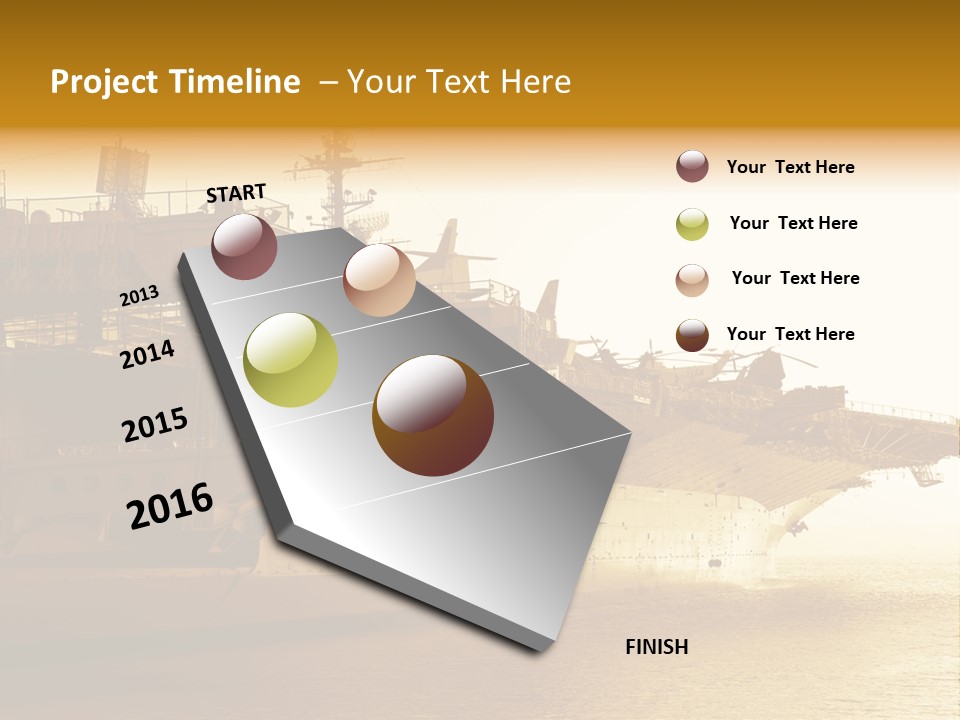 Project Timeline – Your Text Here

START

2013

2014

2015

2016

FINISH

Your Text Here

Your Text Here

Your Text Here

Your Text Here